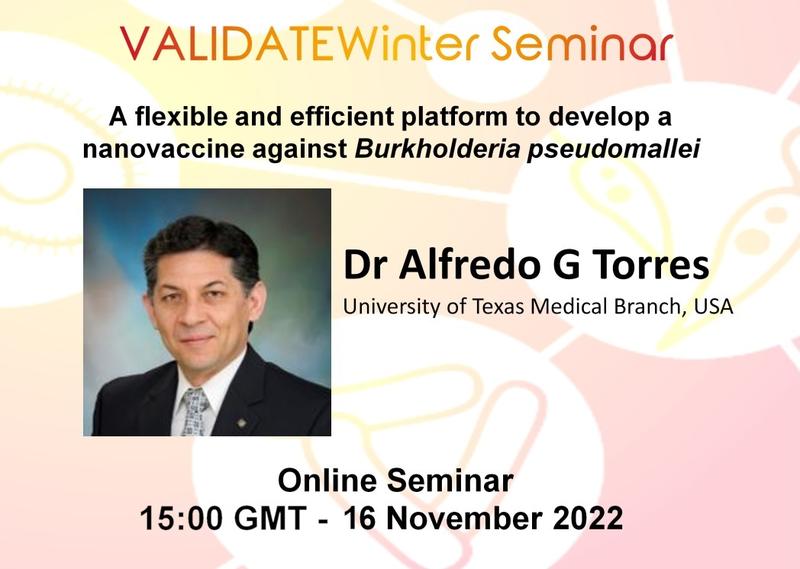 VALIDATEWinter Seminar

A flexible and efficient platform to develop a nanovaccine against Burkholderia pseudomallei

Dr Alfredo G Torres

University of Texas Medical Branch, USA

Online Seminar
15:00 GMT - 16 November 2022